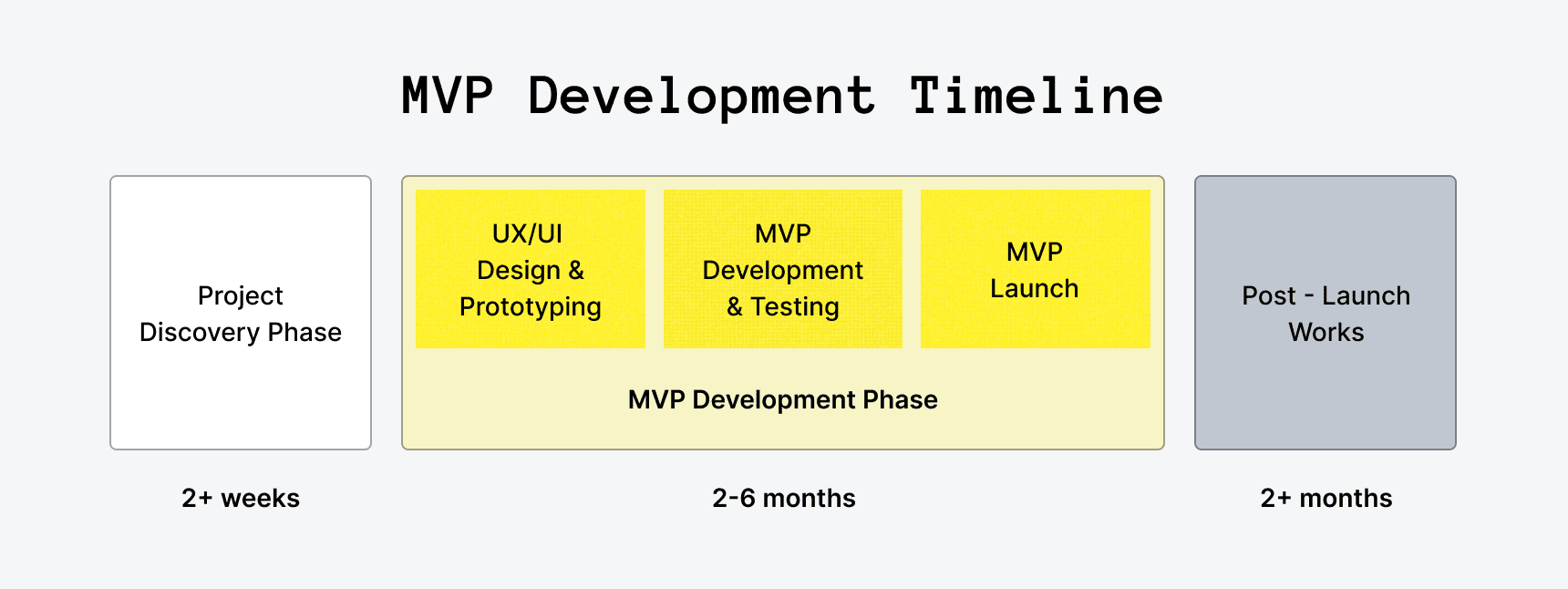 MVP Development Timeline

Project Discovery Phase

UX/UI Design & Prototyping

MVP Development & Testing

MVP Launch

MVP Development Phase

Post - Launch Works

2+ weeks

2-6 months

2+ months